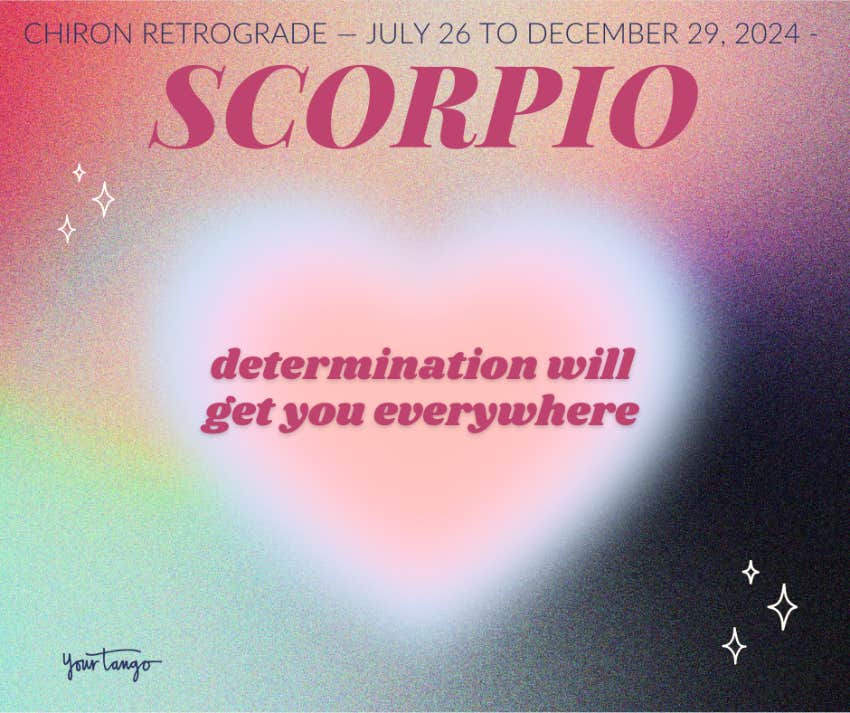 CHIRON RETROGRADE — JULY 26 TO DECEMBER 29, 2024 -

SCORPIO

determination will get you everywhere

YourTango